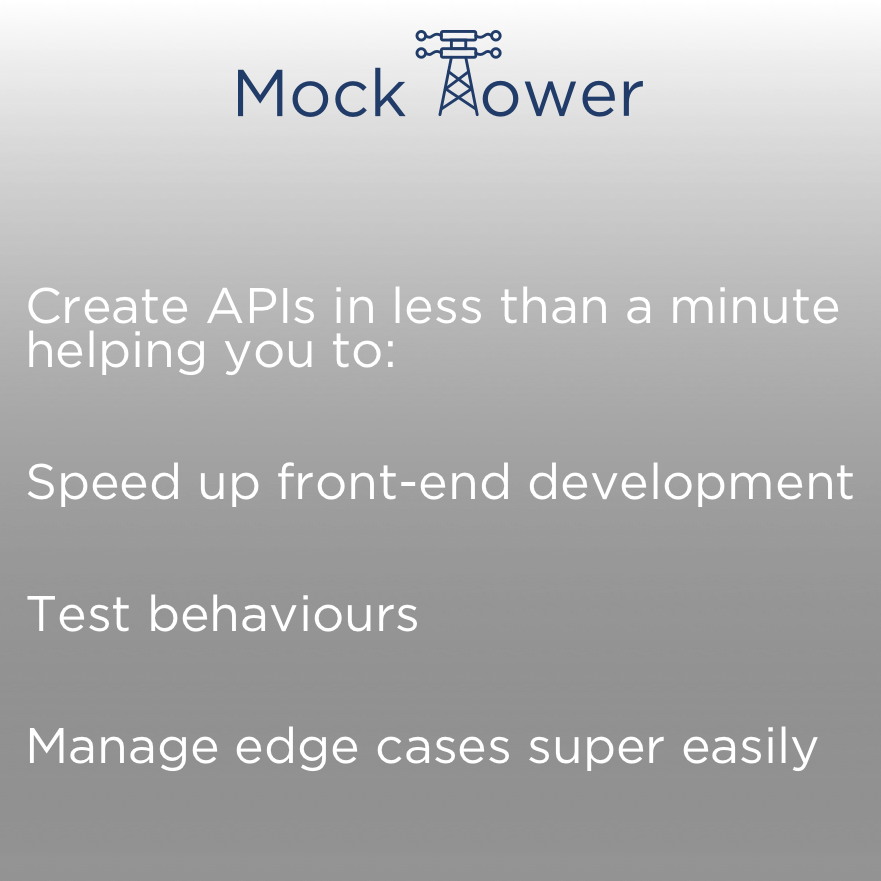 Mock Tower

Create APIs in less than a minute helping you to:

Speed up front-end development

Test behaviours

Manage edge cases super easily